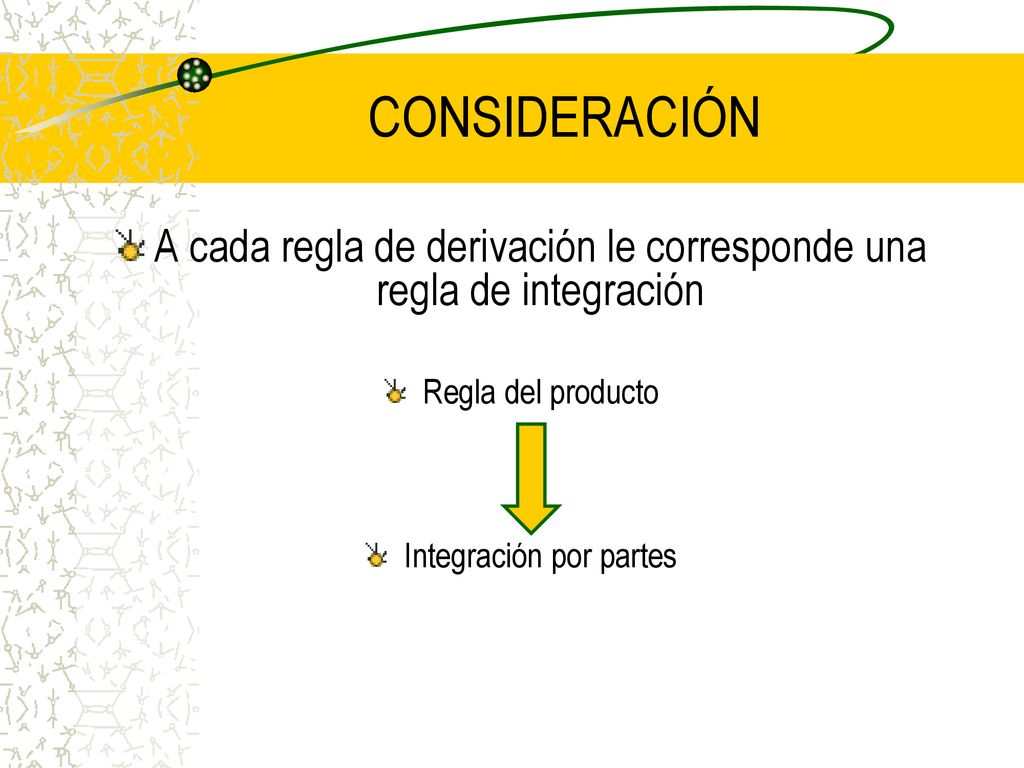 CONSIDERACIÓN

A cada regla de derivación le corresponde una regla de integración

Regla del producto

Integración por partes